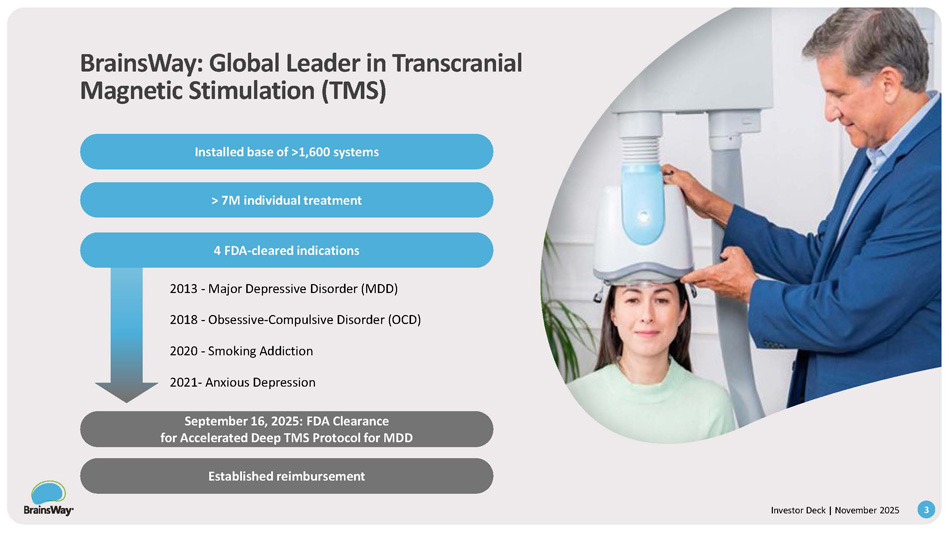 BrainsWay: Global Leader in Transcranial Magnetic Stimulation (TMS)

Installed base of >1,600 systems

> 7M individual treatment

4 FDA-cleared indications

2013 - Major Depressive Disorder (MDD)

2018 - Obsessive-Compulsive Disorder (OCD)

2020 - Smoking Addiction

2021- Anxious Depression

September 16, 2025: FDA Clearance for Accelerated Deep TMS Protocol for MDD

Established reimbursement

BrainsWay

Investor Deck | November 2025 3